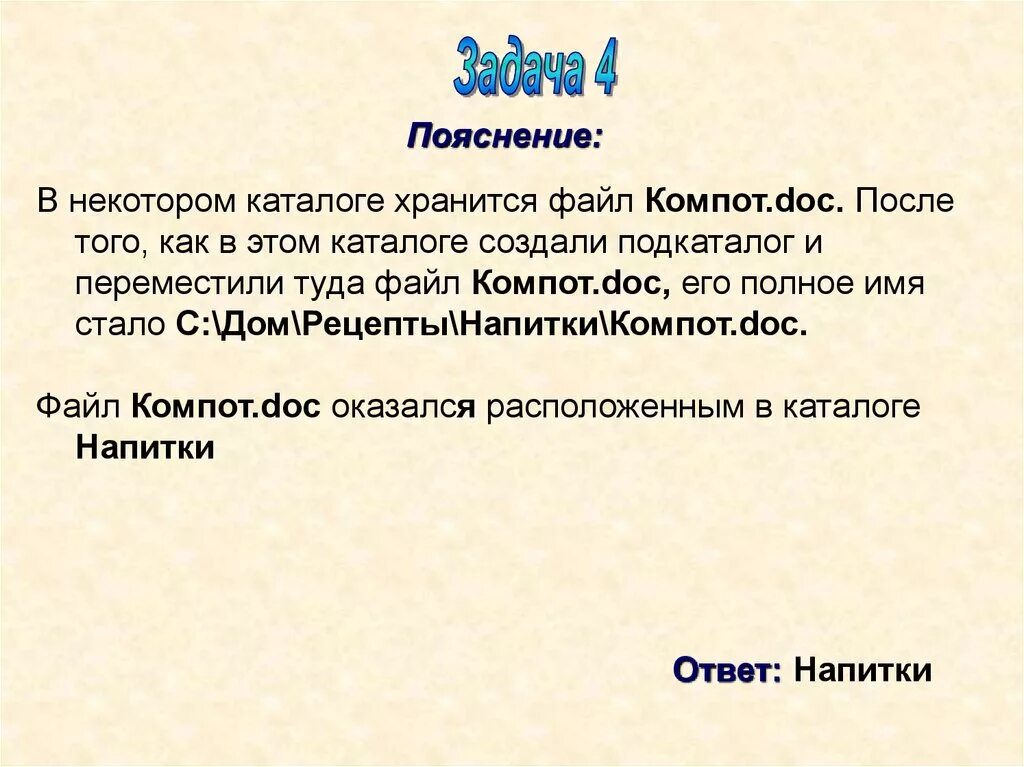 Задача 4

Пояснение:

В некотором каталоге хранится файл Компот.doc. После того, как в этом каталоге создали подкаталог и переместили туда файл Компот.doc, его полное имя стало C:\Дом\Рецепты\Напитки\Компот.doc.

Файл Компот.doc оказался расположенным в каталоге Напитки

Ответ: Напитки